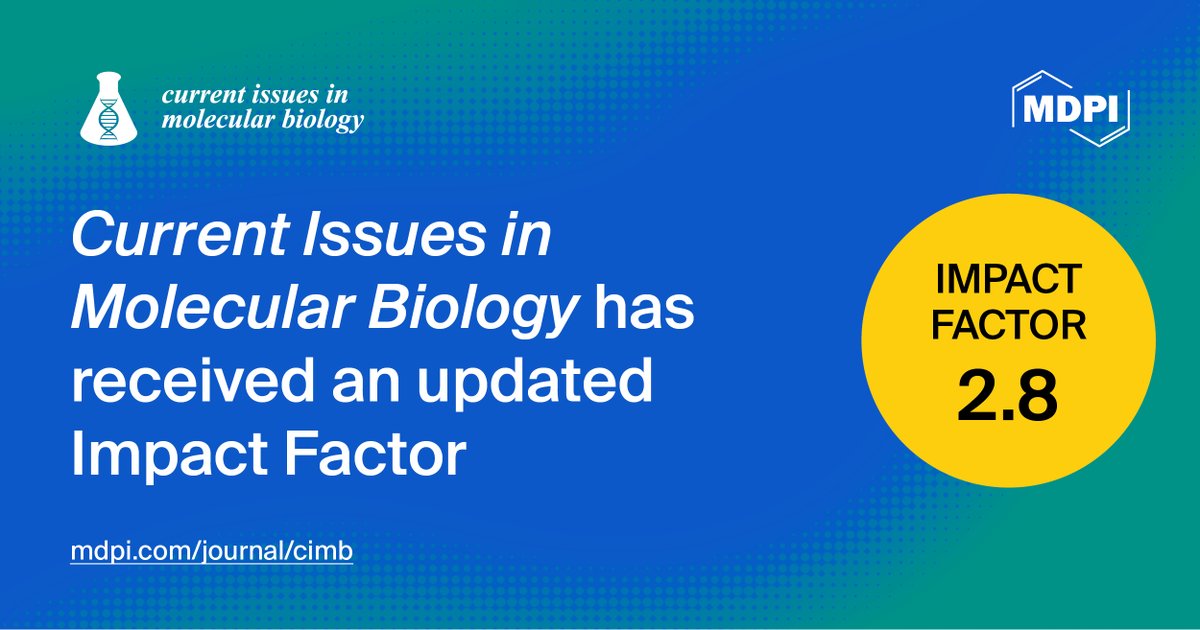 current issues in molecular biology

MDPI

Current Issues in Molecular Biology has received an updated Impact Factor

IMPACT FACTOR 2.8

mdpi.com/journal/cimb